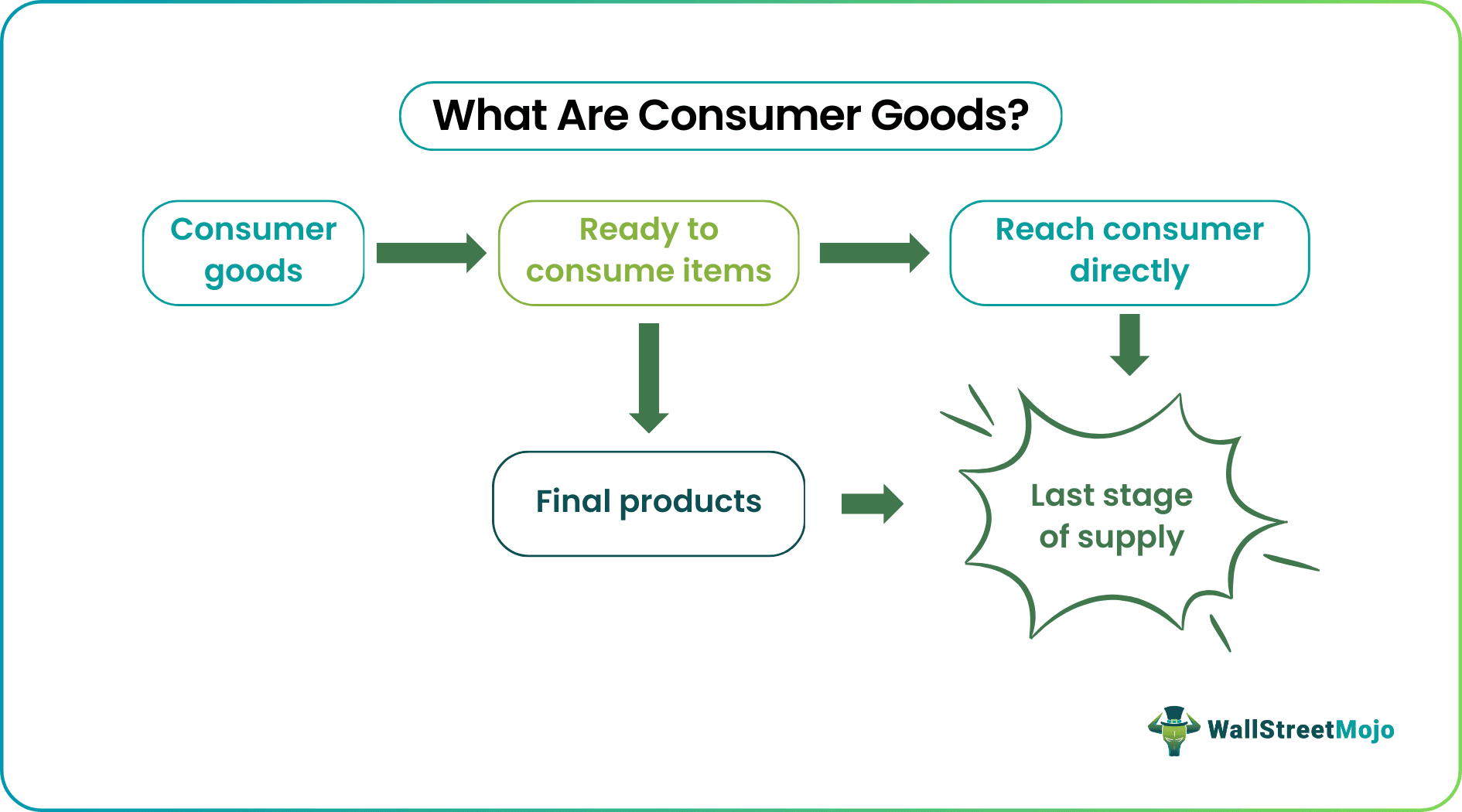 What Are Consumer Goods?

Consumer goods

Ready to consume items

Reach consumer directly

Final products

Last stage of supply

WallStreetMojo